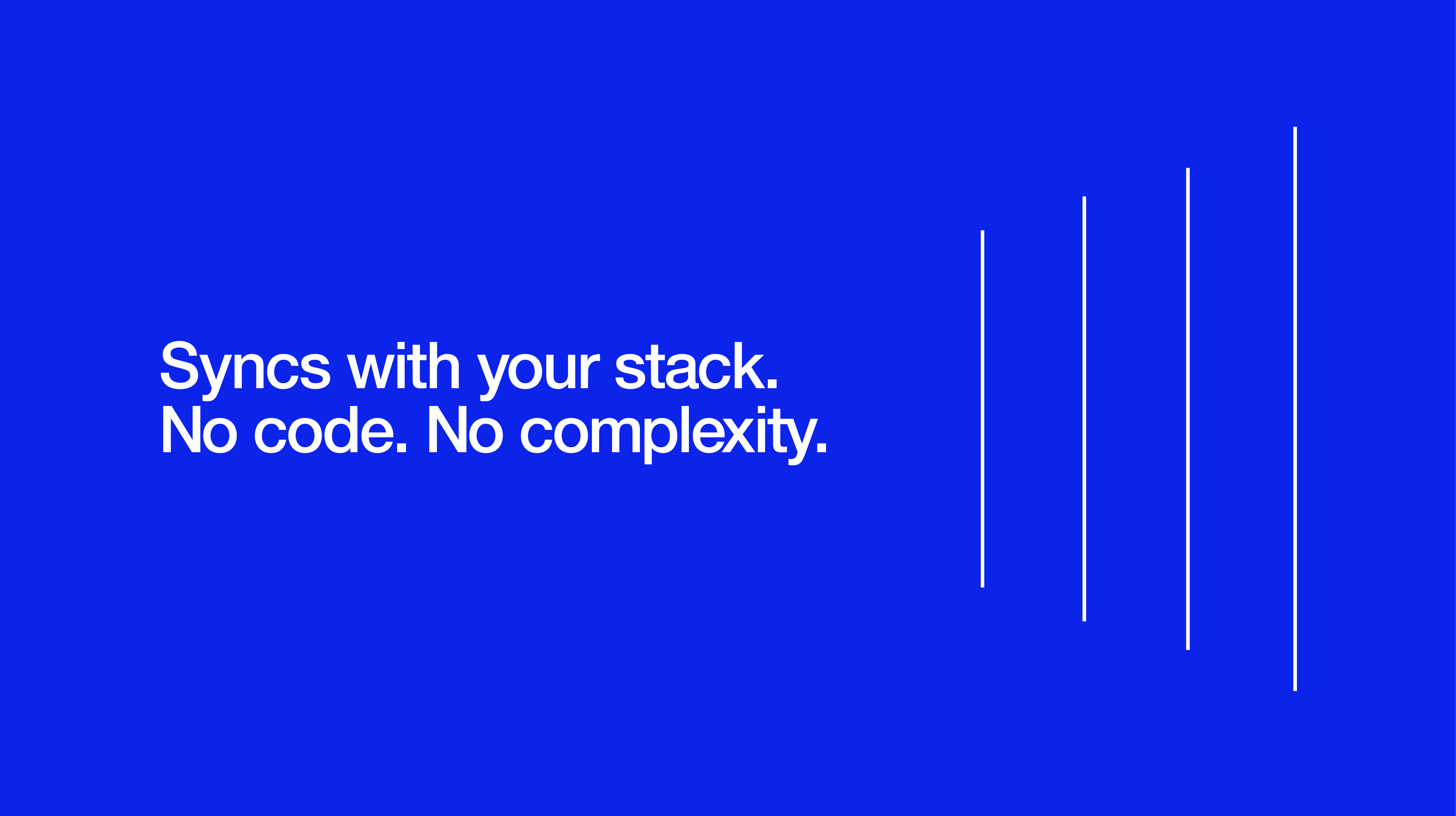 Syncs with your stack.
No code. No complexity.